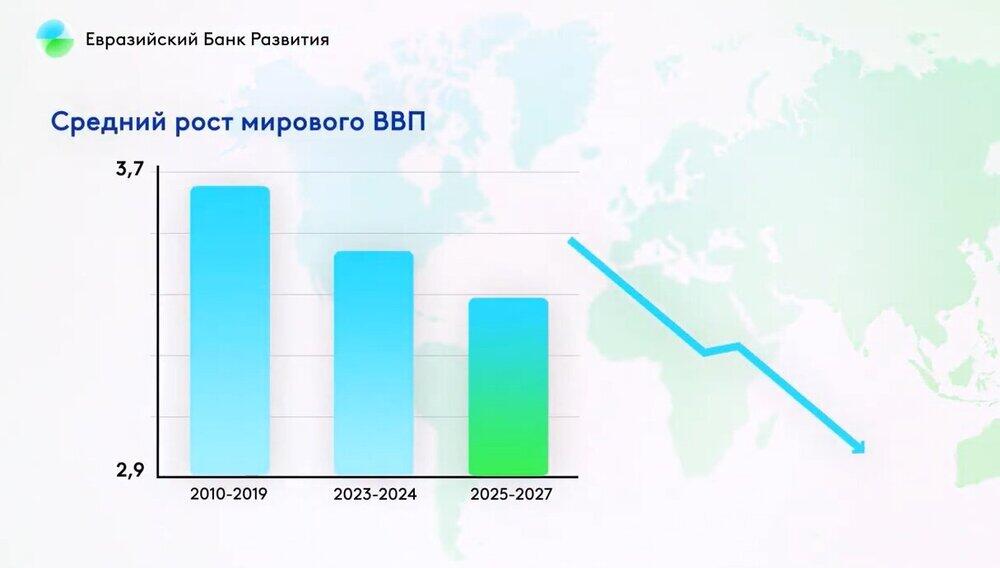 Евразийский Банк Развития

Средний рост мирового ВВП

3,7

2,9

2010-2019

2023-2024

2025-2027